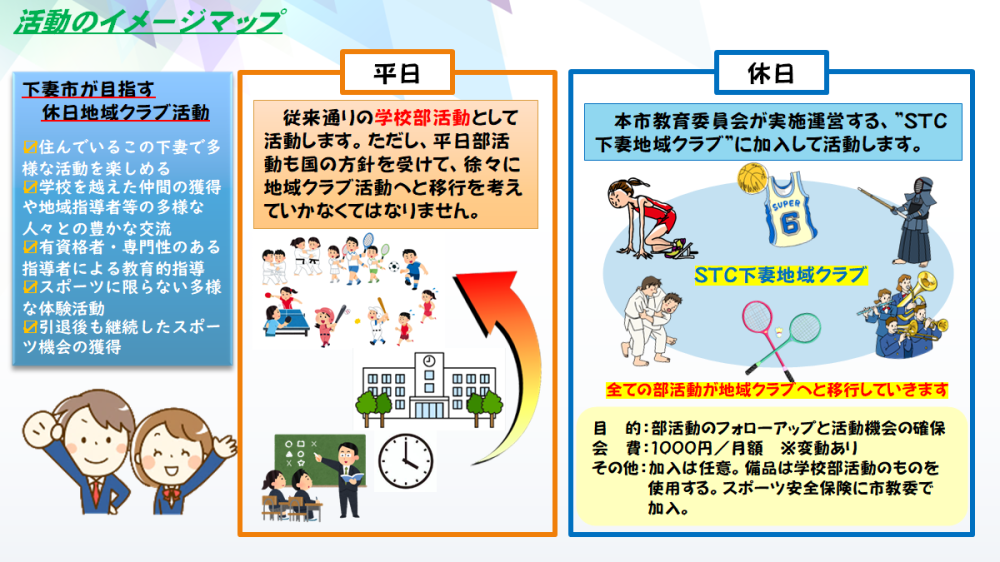 活動のイメージマップ

下妻市が目指す
休日地域クラブ活動

☑住んでいるこの下妻で多様な活動を楽しめる
☑学校を越えた仲間の獲得や地域指導者等の多様な人々との豊かな交流
☑有資格者・専門性のある指導者による教育的指導
☑スポーツに限らない多様な体験活動
☑引退後も継続したスポーツ機会の獲得

平日

従来通りの学校部活動として活動します。ただし、平日部活動も国の方針を受けて、徐々に地域クラブ活動へと移行を考えていかなくてはなりません。

休日

本市教育委員会が実施運営する、"STC下妻地域クラブ"に加入して活動します。

SUPER
6

STC下妻地域クラブ

全ての部活動が地域クラブへと移行していきます

目　的：部活動のフォローアップと活動機会の確保
会　費：1000円／月額　※変動あり
その他：加入は任意。備品は学校部活動のものを使用する。スポーツ安全保険に市教委で加入。